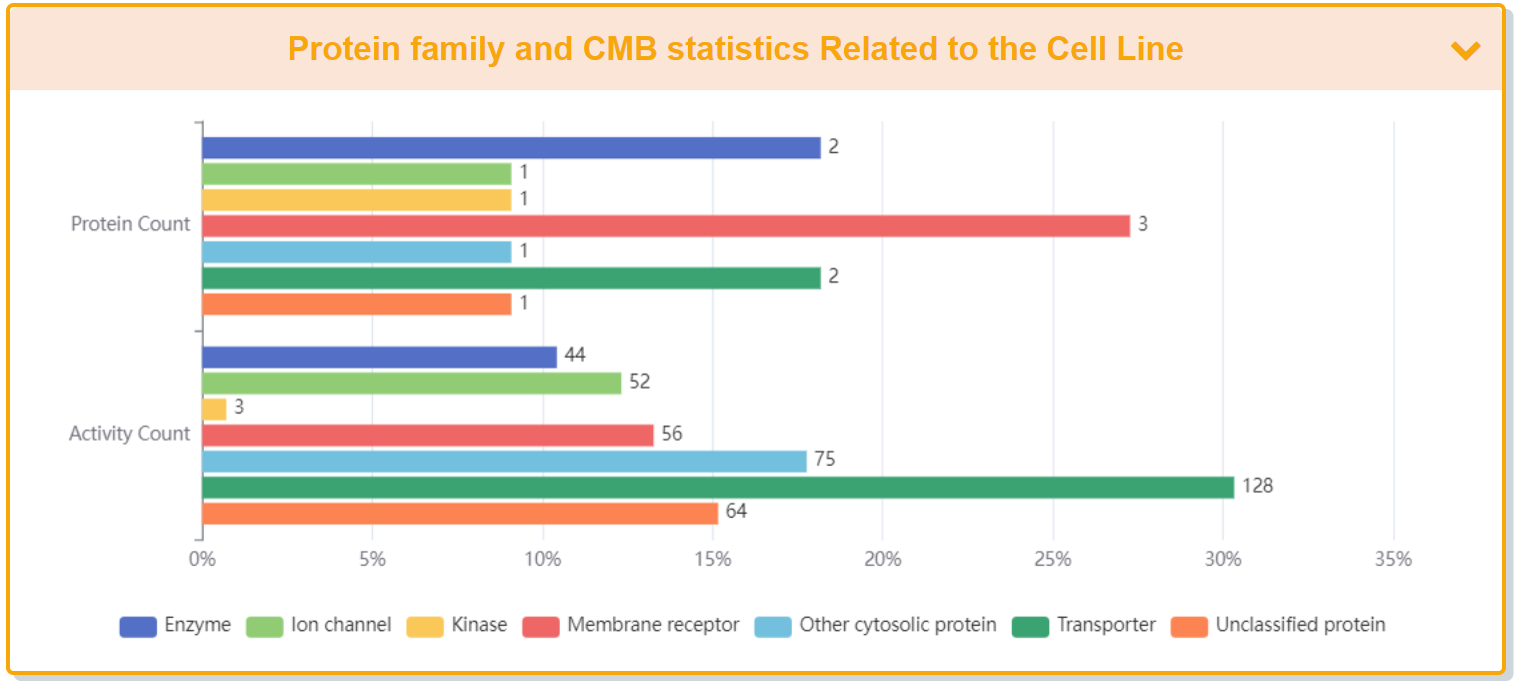 Protein family and CMB statistics Related to the Cell Line

Protein Count
2
1
1
3
1
2
1

Activity Count
44
52
3
56
75
128
64

0%
5%
10%
15%
20%
25%
30%
35%

Enzyme
Ion channel
Kinase
Membrane receptor
Other cytosolic protein
Transporter
Unclassified protein